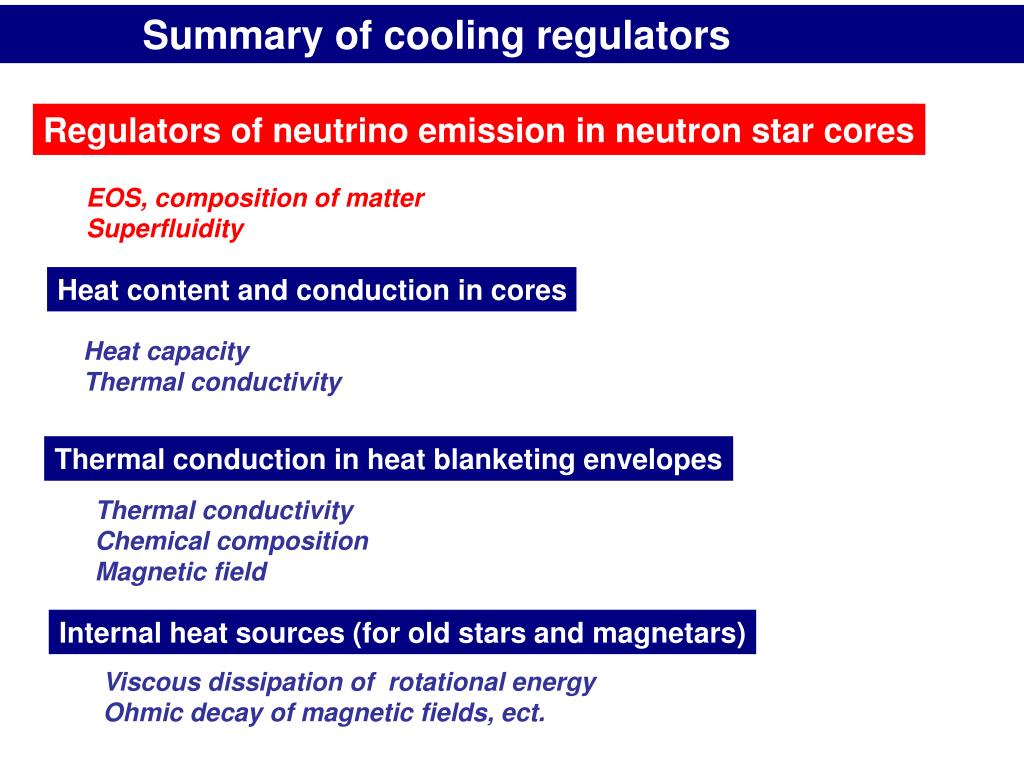 Summary of cooling regulators

Regulators of neutrino emission in neutron star cores

EOS, composition of matter
Superfluidity

Heat content and conduction in cores

Heat capacity
Thermal conductivity

Thermal conduction in heat blanketing envelopes

Thermal conductivity
Chemical composition
Magnetic field

Internal heat sources (for old stars and magnetars)

Viscous dissipation of rotational energy
Ohmic decay of magnetic fields, ect.